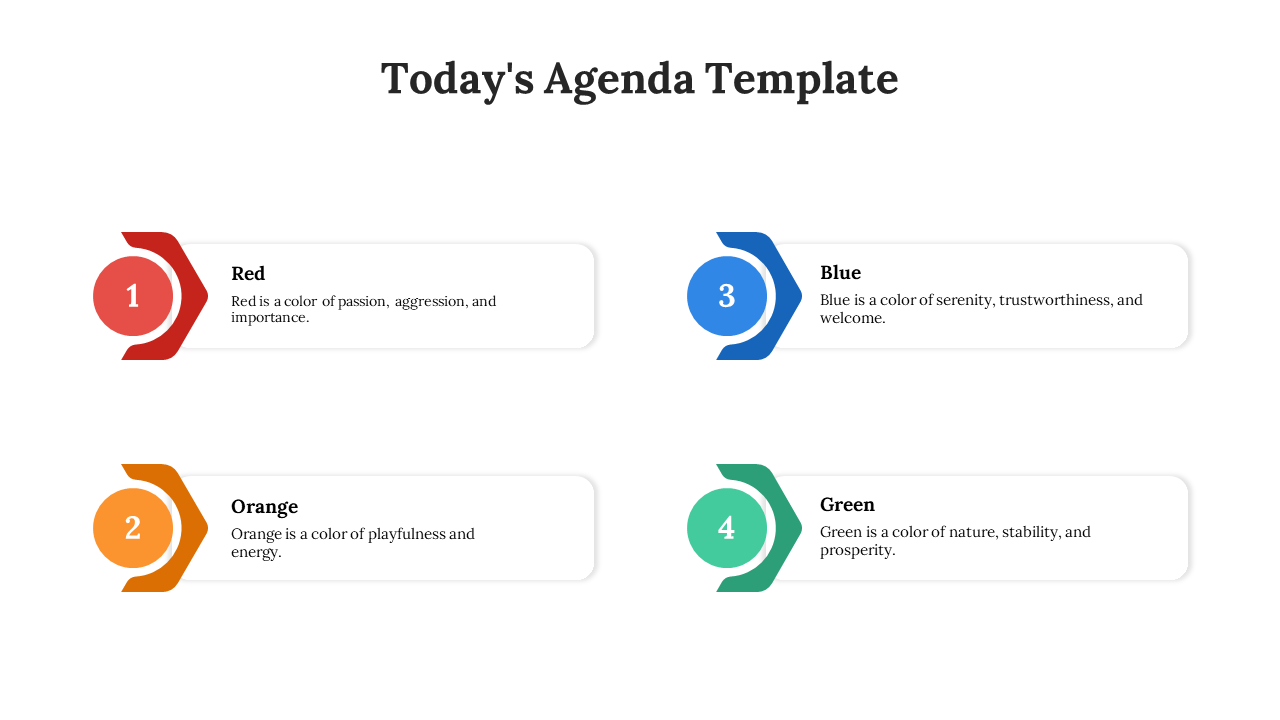 Today's Agenda Template

1
Red
Red is a color of passion, aggression, and importance.

2
Orange
Orange is a color of playfulness and energy.

3
Blue
Blue is a color of serenity, trustworthiness, and welcome.

4
Green
Green is a color of nature, stability, and prosperity.